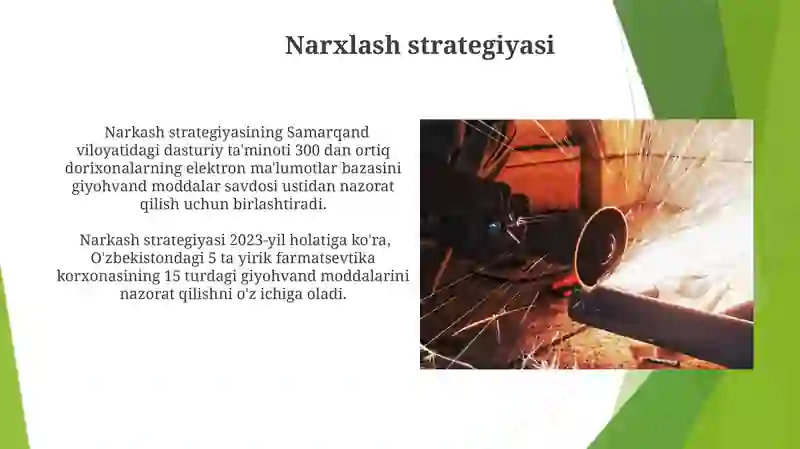 Narxlash strategiyasi

Narkash strategiyasining Samarqand viloyatidagi dasturiy ta'minoti 300 dan ortiq dorixonalarning elektron ma'lumotlar bazasini giyohvand moddalar savdosi ustidan nazorat qilish uchun birlashtiradi.

Narkash strategiyasi 2023-yil holatiga ko'ra, O'zbekistondagi 5 ta yirik farmatsevtika korxonasining 15 turdagi giyohvand moddalarini nazorat qilishni o'z ichiga oladi.